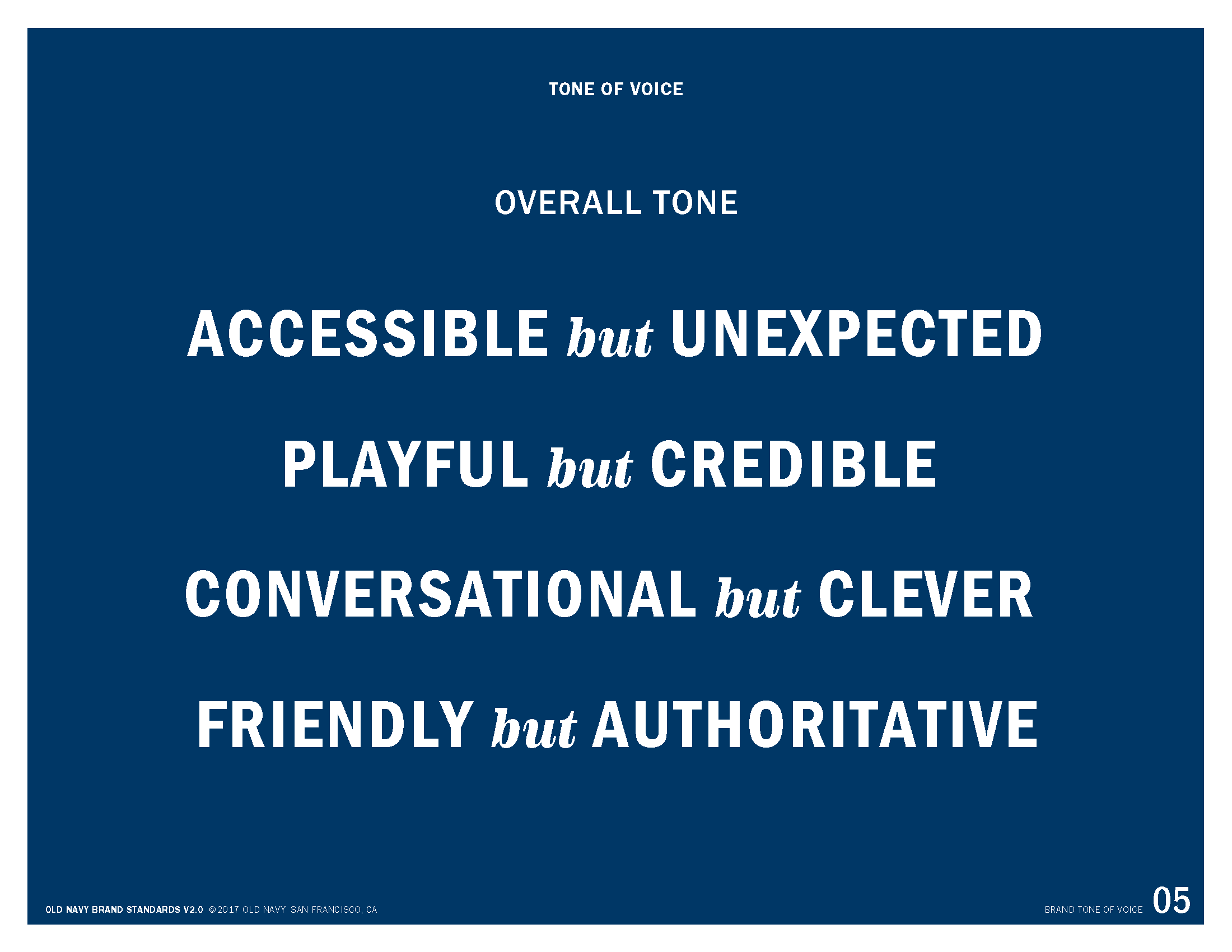 TONE OF VOICE

OVERALL TONE

ACCESSIBLE but UNEXPECTED

PLAYFUL but CREDIBLE

CONVERSATIONAL but CLEVER

FRIENDLY but AUTHORITATIVE

OLD NAVY BRAND STANDARDS V2.0 ©2017 OLD NAVY SAN FRANCISCO, CA

BRAND TONE OF VOICE 05